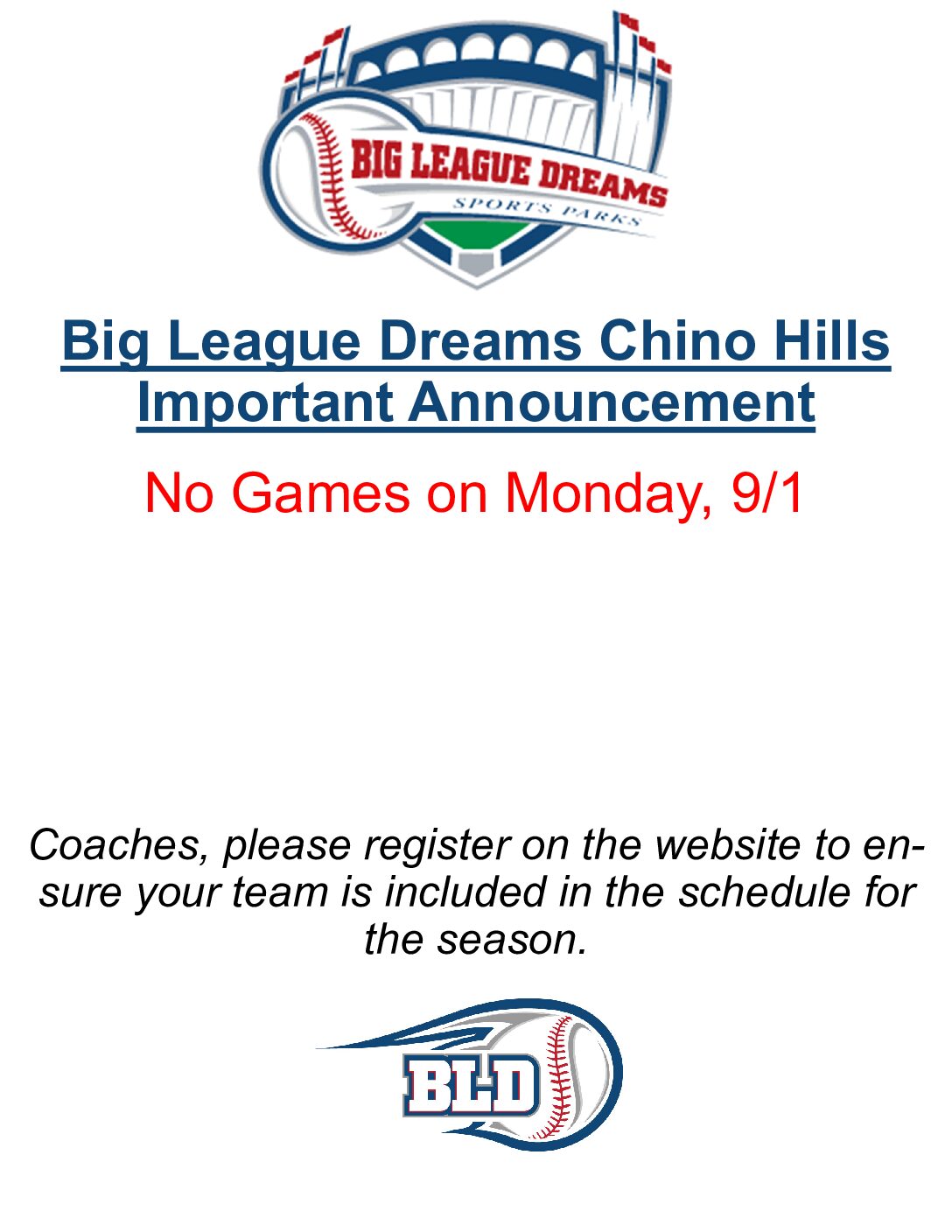 BIG LEAGUE DREAMS
SPORTS PARKS

Big League Dreams Chino Hills
Important Announcement

No Games on Monday, 9/1

Coaches, please register on the website to ensure your team is included in the schedule for the season.

BLD